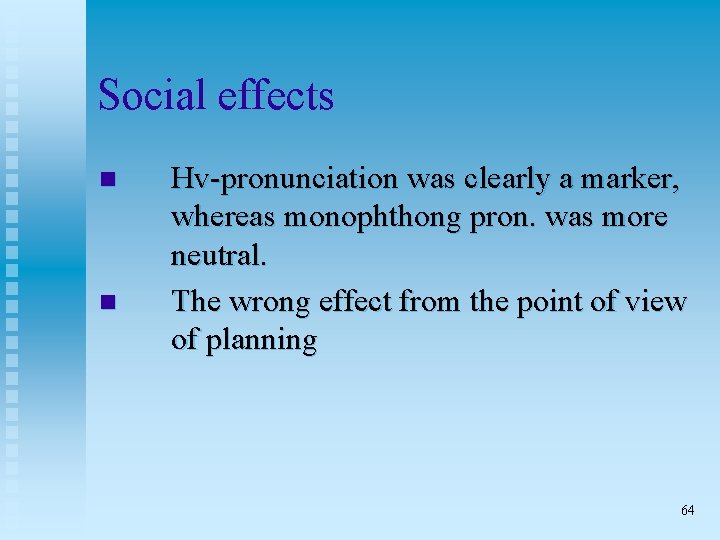 Social effects

- Hv-pronunciation was clearly a marker, whereas monophthong pron. was more neutral.
- The wrong effect from the point of view of planning

64